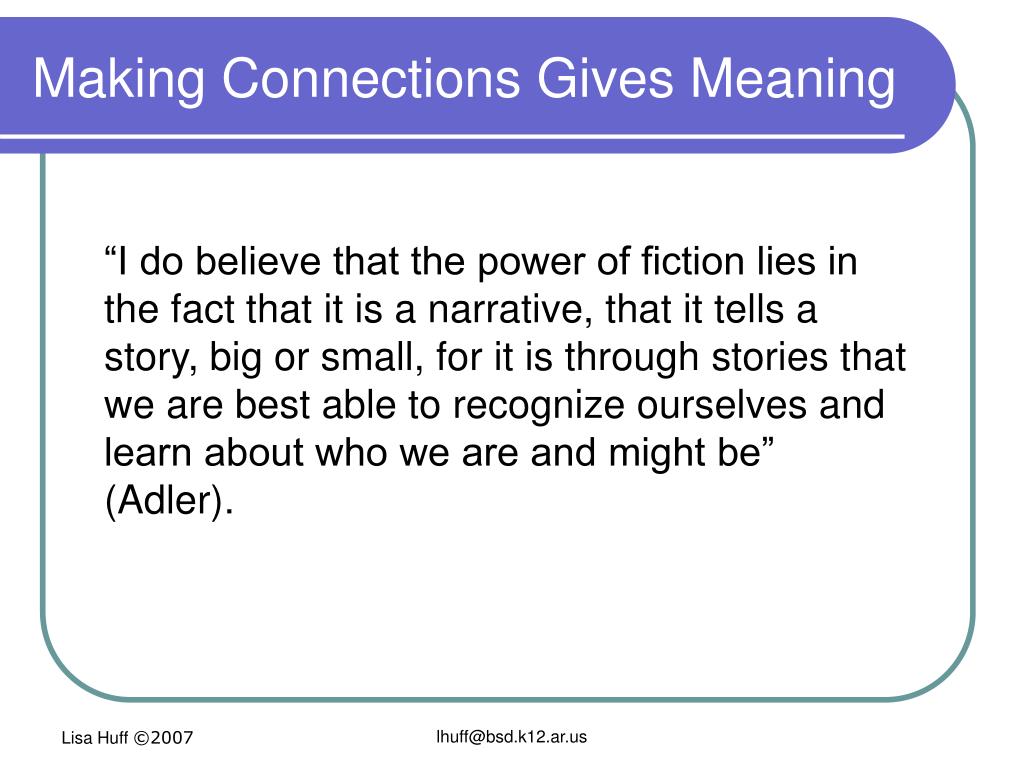 Making Connections Gives Meaning

“I do believe that the power of fiction lies in the fact that it is a narrative, that it tells a story, big or small, for it is through stories that we are best able to recognize ourselves and learn about who we are and might be” (Adler).

Lisa Huff ©2007

lhuff@bsd.k12.ar.us